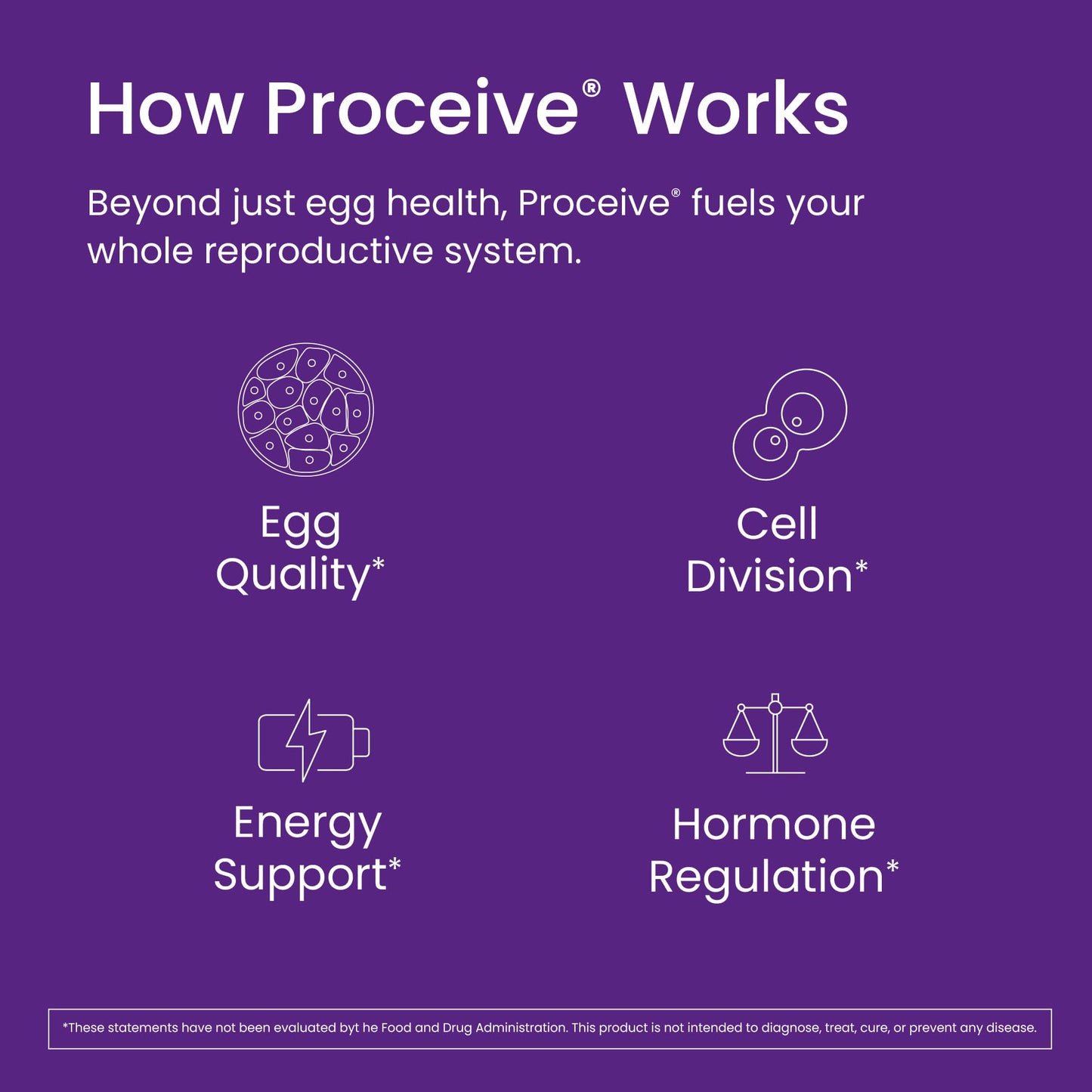 How Proceive® Works

Beyond just egg health, Proceive® fuels your whole reproductive system.

Egg Quality*

Cell Division*

Energy Support*

Hormone Regulation*

*These statements have not been evaluated byt he Food and Drug Administration. This product is not intended to diagnose, treat, cure, or prevent any disease.